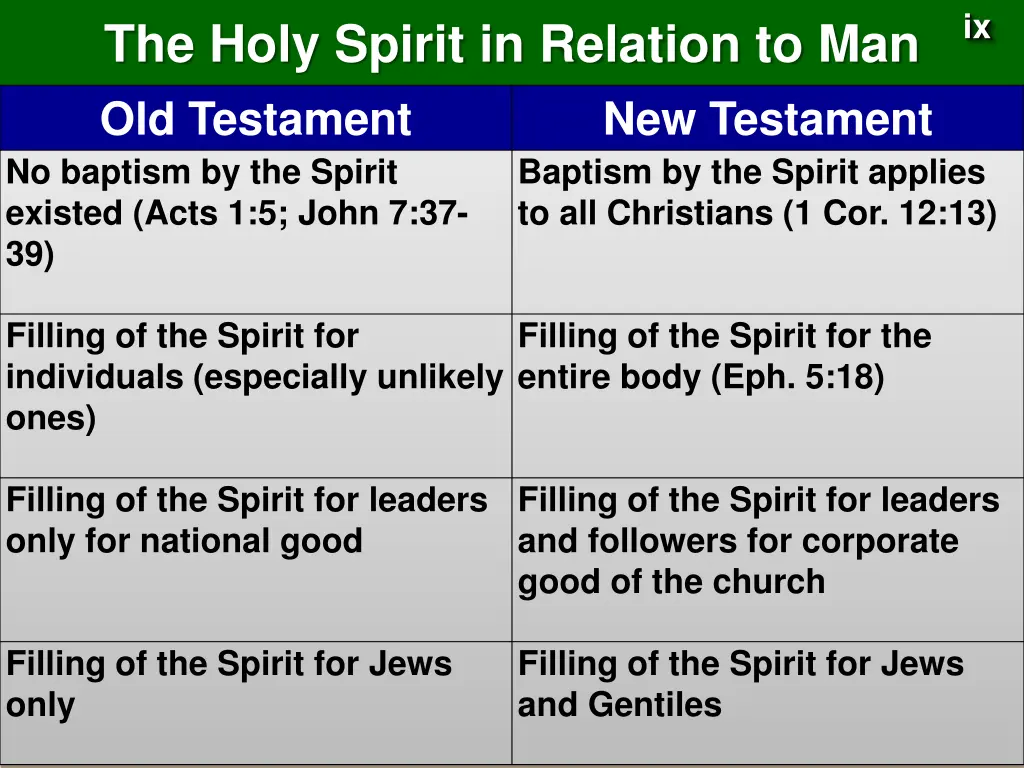 The Holy Spirit in Relation to Man

ix

| Old Testament | New Testament |
|---|---|
| No baptism by the Spirit existed (Acts 1:5; John 7:37-39) | Baptism by the Spirit applies to all Christians (1 Cor. 12:13) |
| Filling of the Spirit for individuals (especially unlikely ones) | Filling of the Spirit for the entire body (Eph. 5:18) |
| Filling of the Spirit for leaders only for national good | Filling of the Spirit for leaders and followers for corporate good of the church |
| Filling of the Spirit for Jews only | Filling of the Spirit for Jews and Gentiles |